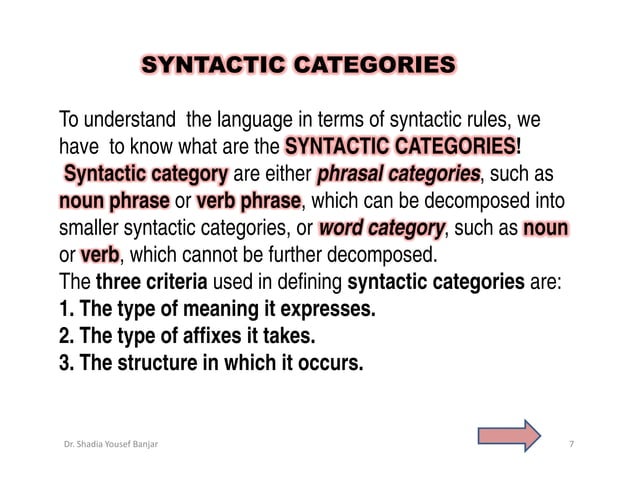 SYNTACTIC CATEGORIES

To understand the language in terms of syntactic rules, we have to know what are the SYNTACTIC CATEGORIES! Syntactic category are either phrasal categories, such as noun phrase or verb phrase, which can be decomposed into smaller syntactic categories, or word category, such as noun or verb, which cannot be further decomposed.
The three criteria used in defining syntactic categories are:
1. The type of meaning it expresses.
2. The type of affixes it takes.
3. The structure in which it occurs.

Dr. Shadia Yousef Banjar

7